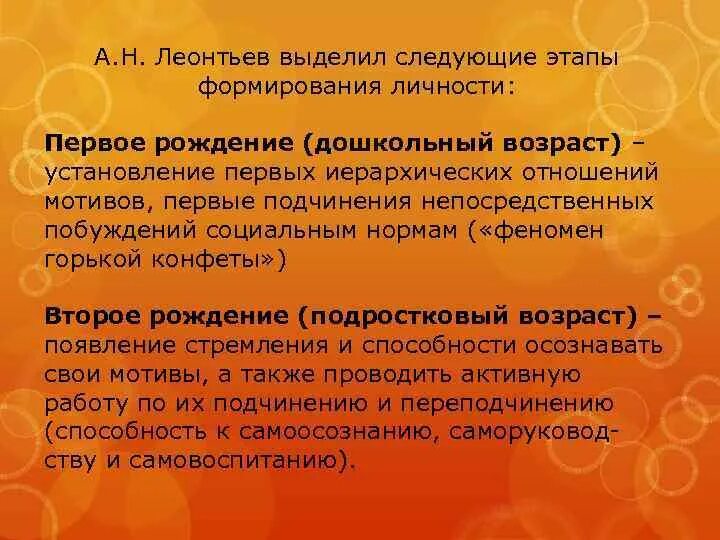 А.Н. Леонтьев выделил следующие этапы формирования личности:

Первое рождение (дошкольный возраст) – установление первых иерархических отношений мотивов, первые подчинения непосредственных побуждений социальным нормам («феномен горькой конфеты»)

Второе рождение (подростковый возраст) – появление стремления и способности осознавать свои мотивы, а также проводить активную работу по их подчинению и переподчинению (способность к самоосознанию, саморуководству и самовоспитанию).